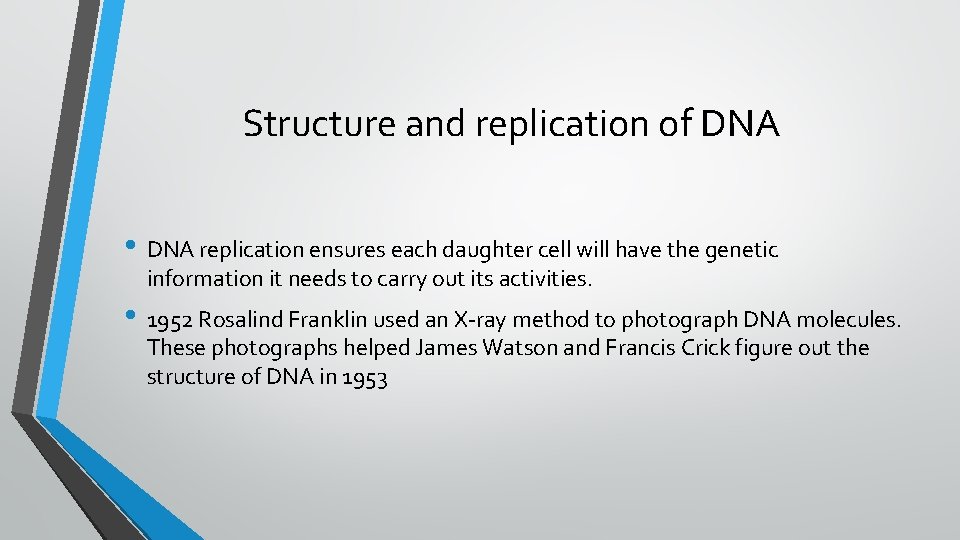 Structure and replication of DNA

• DNA replication ensures each daughter cell will have the genetic information it needs to carry out its activities.

• 1952 Rosalind Franklin used an X-ray method to photograph DNA molecules. These photographs helped James Watson and Francis Crick figure out the structure of DNA in 1953